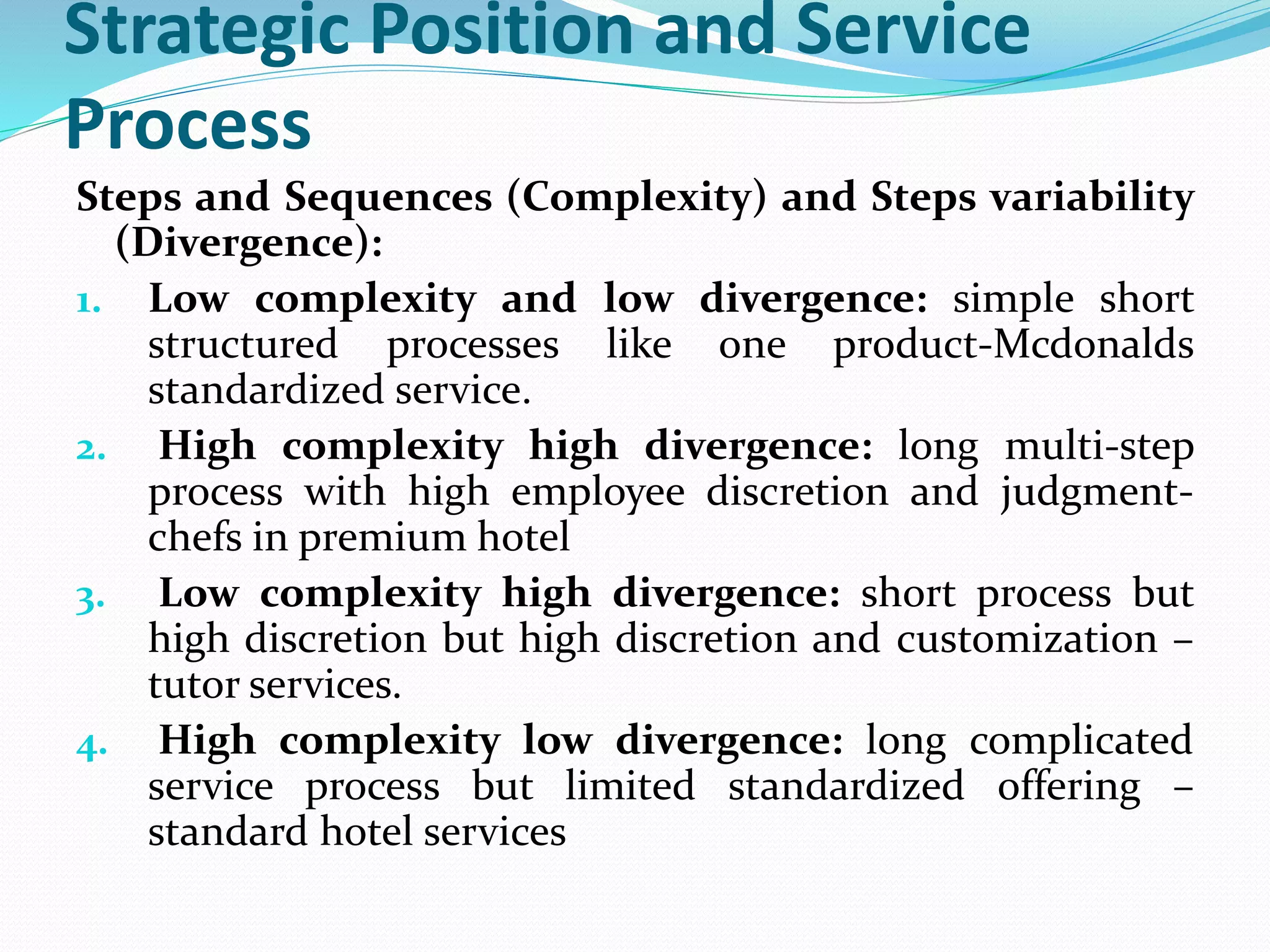 Strategic Position and Service Process

Steps and Sequences (Complexity) and Steps variability (Divergence):

1. Low complexity and low divergence: simple short structured processes like one product-Mcdonalds standardized service.
2. High complexity high divergence: long multi-step process with high employee discretion and judgment-chefs in premium hotel
3. Low complexity high divergence: short process but high discretion but high discretion and customization – tutor services.
4. High complexity low divergence: long complicated service process but limited standardized offering – standard hotel services